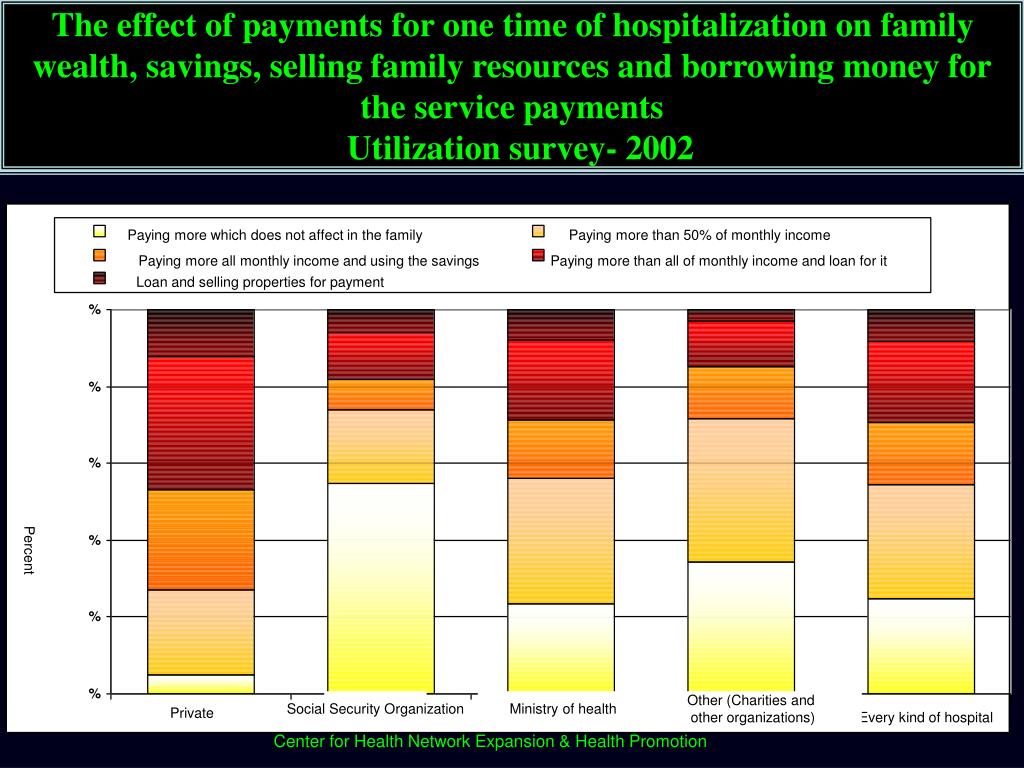 The effect of payments for one time of hospitalization on family wealth, savings, selling family resources and borrowing money for the service payments
Utilization survey- 2002

Paying more which does not affect in the family
Paying more than 50% of monthly income
Paying more all monthly income and using the savings
Paying more than all of monthly income and loan for it
Loan and selling properties for payment

%
%
%
%
%
%

Percent

Private
Social Security Organization
Ministry of health
Other (Charities and other organizations)
Every kind of hospital

Center for Health Network Expansion & Health Promotion